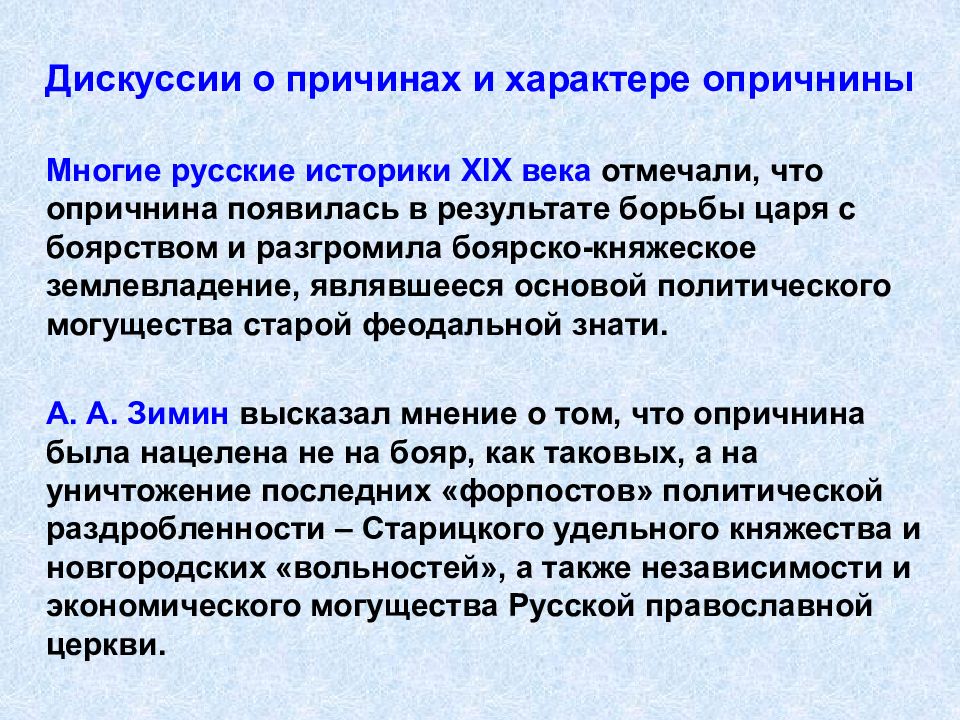 Дискуссии о причинах и характере опричнины

Многие русские историки XIX века отмечали, что опричнина появилась в результате борьбы царя с боярством и разгромила боярско-княжеское землевладение, являвшееся основой политического могущества старой феодальной знати.

А. А. Зимин высказал мнение о том, что опричнина была нацелена не на бояр, как таковых, а на уничтожение последних «форпостов» политической раздробленности – Старицкого удельного княжества и новгородских «вольностей», а также независимости и экономического могущества Русской православной церкви.